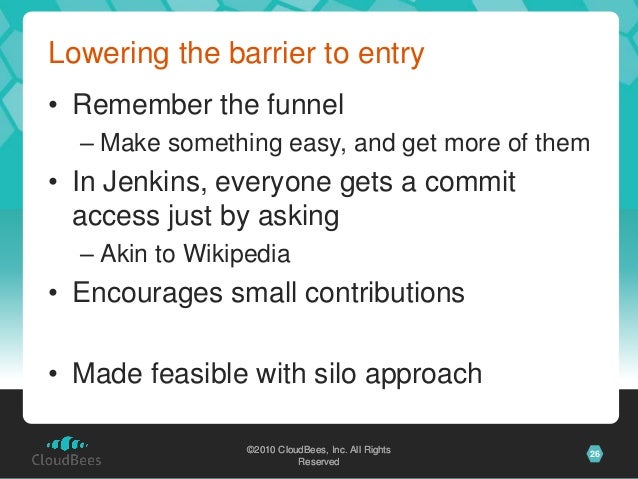 Lowering the barrier to entry

• Remember the funnel
– Make something easy, and get more of them
• In Jenkins, everyone gets a commit access just by asking
– Akin to Wikipedia
• Encourages small contributions

• Made feasible with silo approach

CloudBees

©2010 CloudBees, Inc. All Rights Reserved

26